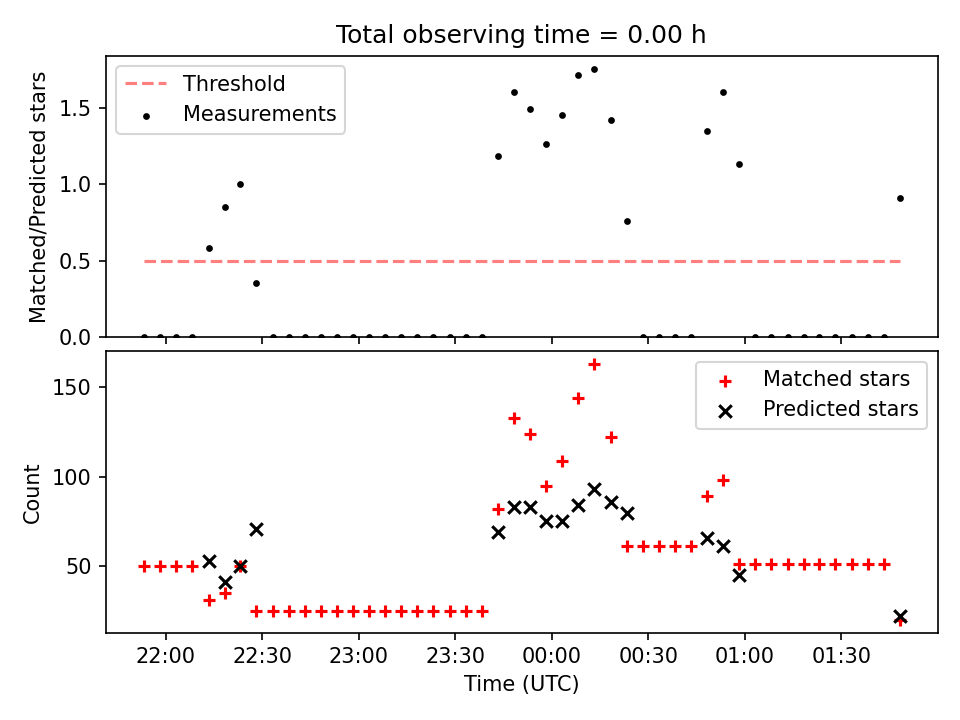 Total observing time = 0.00 h

Threshold
Measurements

Matched/Predicted stars

1.5
1.0
0.5
0.0

Matched stars
Predicted stars

Count

150
100
50

22:00
22:30
23:00
23:30
00:00
00:30
01:00
01:30

Time (UTC)